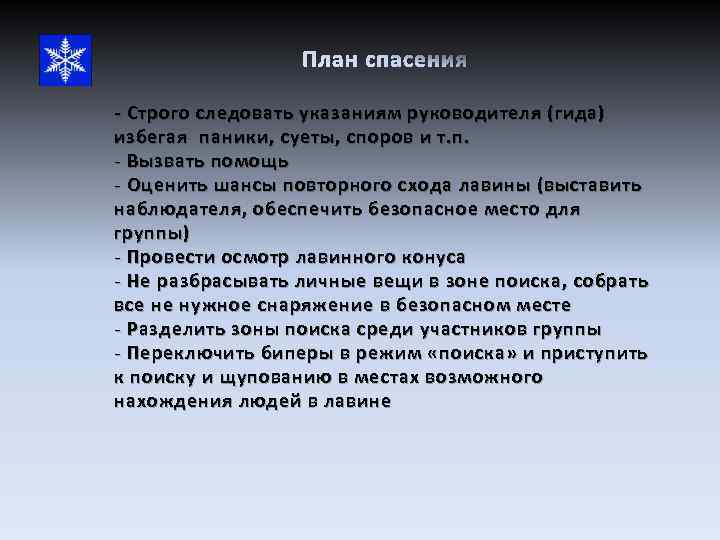 План спасения

- Строго следовать указаниям руководителя (гида) избегая паники, суеты, споров и т.п.
- Вызвать помощь
- Оценить шансы повторного схода лавины (выставить наблюдателя, обеспечить безопасное место для группы)
- Провести осмотр лавинного конуса
- Не разбрасывать личные вещи в зоне поиска, собрать все не нужное снаряжение в безопасном месте
- Разделить зоны поиска среди участников группы
- Переключить биперы в режим «поиска» и приступить к поиску и щупованию в местах возможного нахождения людей в лавине